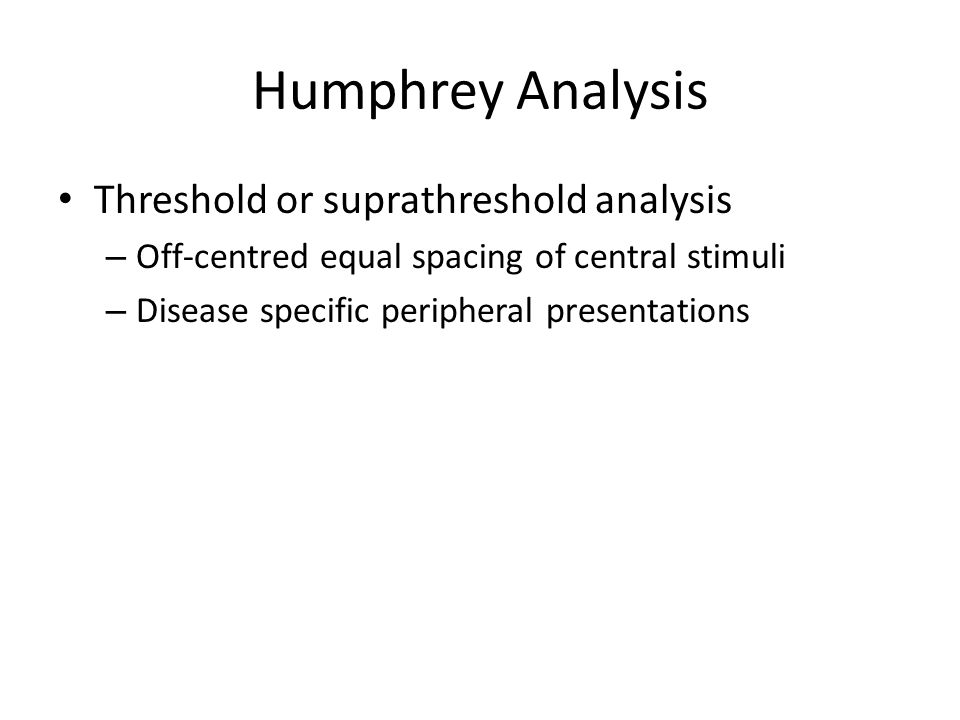 Humphrey Analysis

• Threshold or suprathreshold analysis
– Off-centred equal spacing of central stimuli
– Disease specific peripheral presentations